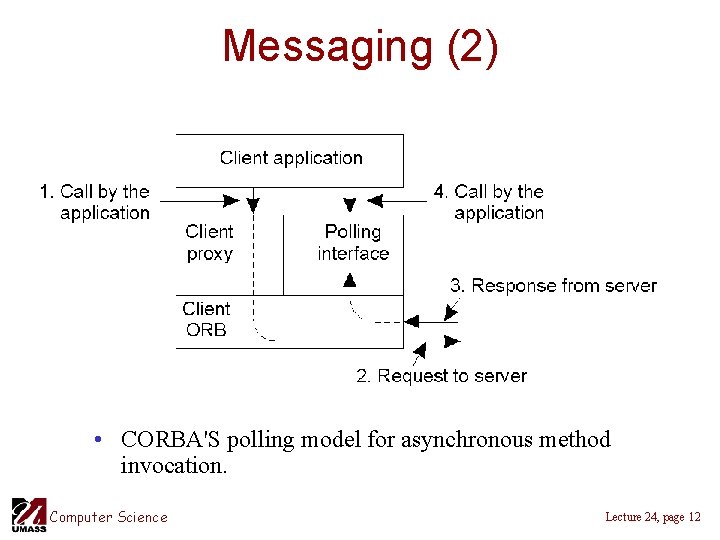 Messaging (2)

Client application

1. Call by the application

4. Call by the application

Client proxy

Polling interface

3. Response from server

Client ORB

2. Request to server

• CORBA'S polling model for asynchronous method invocation.

UMASS Computer Science

Lecture 24, page 12